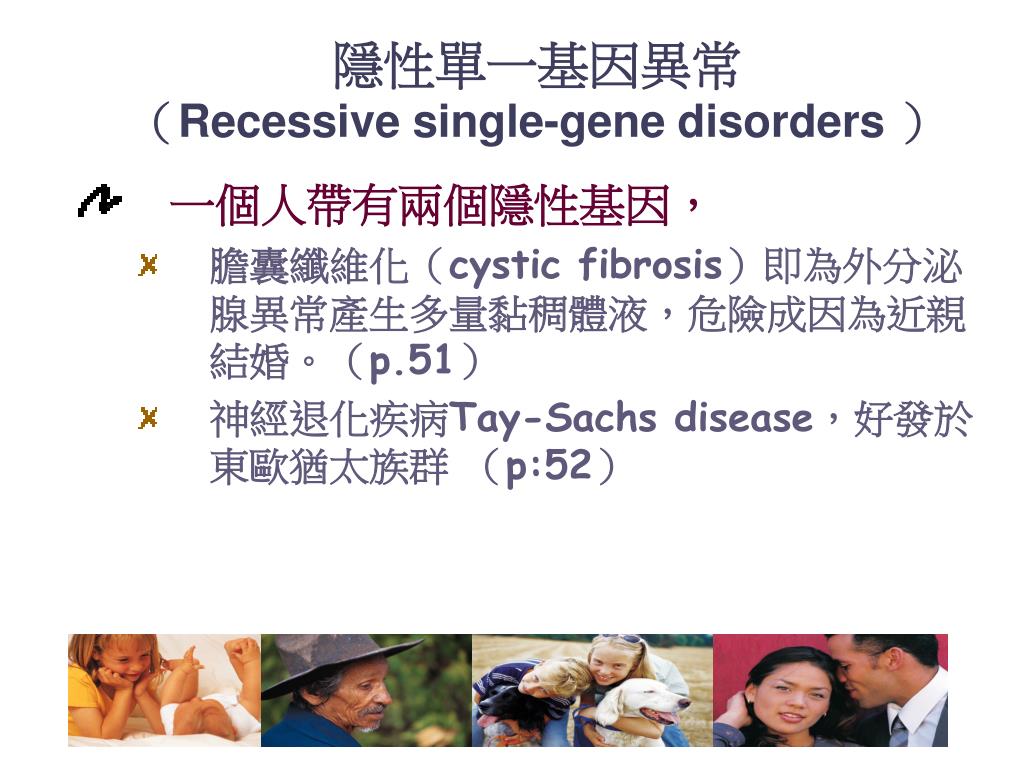 隱性單一基因異常
（Recessive single-gene disorders ）

一個人帶有兩個隱性基因，

膽囊纖維化（cystic fibrosis）即為外分泌腺異常產生多量黏稠體液，危險成因為近親結婚。（p.51）

神經退化疾病Tay-Sachs disease，好發於東歐猶太族群 （p:52）